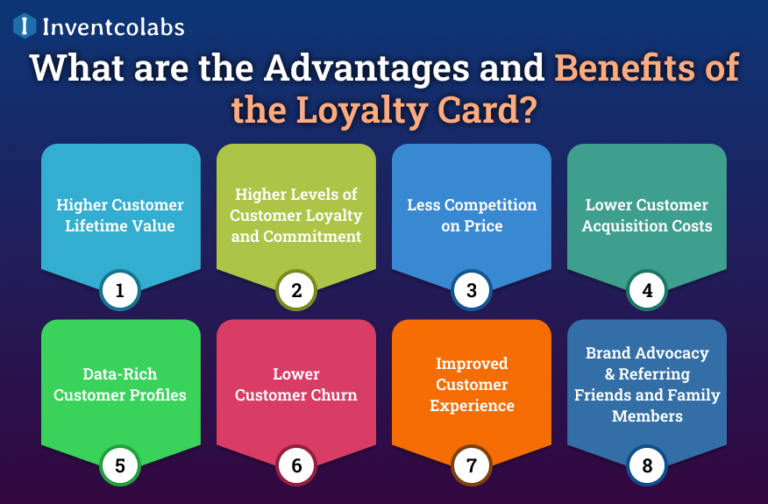 Inventcolabs

What are the Advantages and Benefits of the Loyalty Card?

Higher Customer Lifetime Value

1

Higher Levels of Customer Loyalty and Commitment

2

Less Competition on Price

3

Lower Customer Acquisition Costs

4

Data-Rich Customer Profiles

5

Lower Customer Churn

6

Improved Customer Experience

7

Brand Advocacy & Referring Friends and Family Members

8